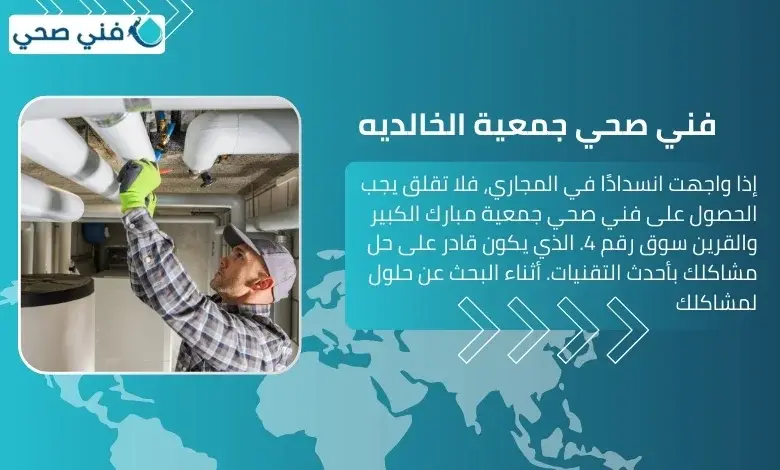 فني صحي

فني صحي جمعية الخالديه

إذا واجهت انسدادًا في المجاري، فلا تقلق يجب الحصول على فني صحي جمعية مبارك الكبير والقرين سوق رقم 4. الذي يكون قادر على حل مشاكلك بأحدث التقنيات. أثناء البحث عن حلول لمشاكلك